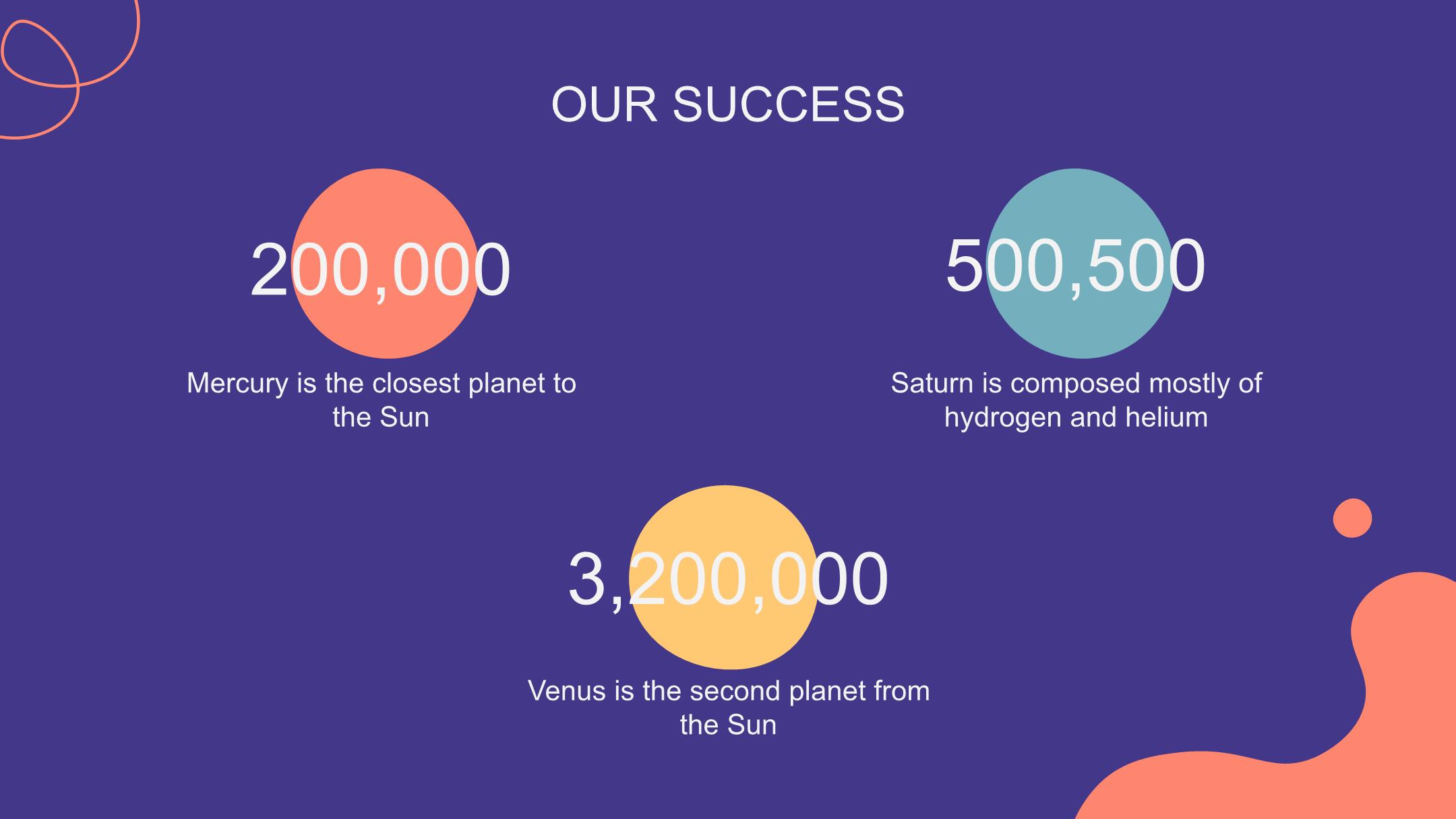 OUR SUCCESS

200,000

Mercury is the closest planet to the Sun

500,500

Saturn is composed mostly of hydrogen and helium

3,200,000

Venus is the second planet from the Sun